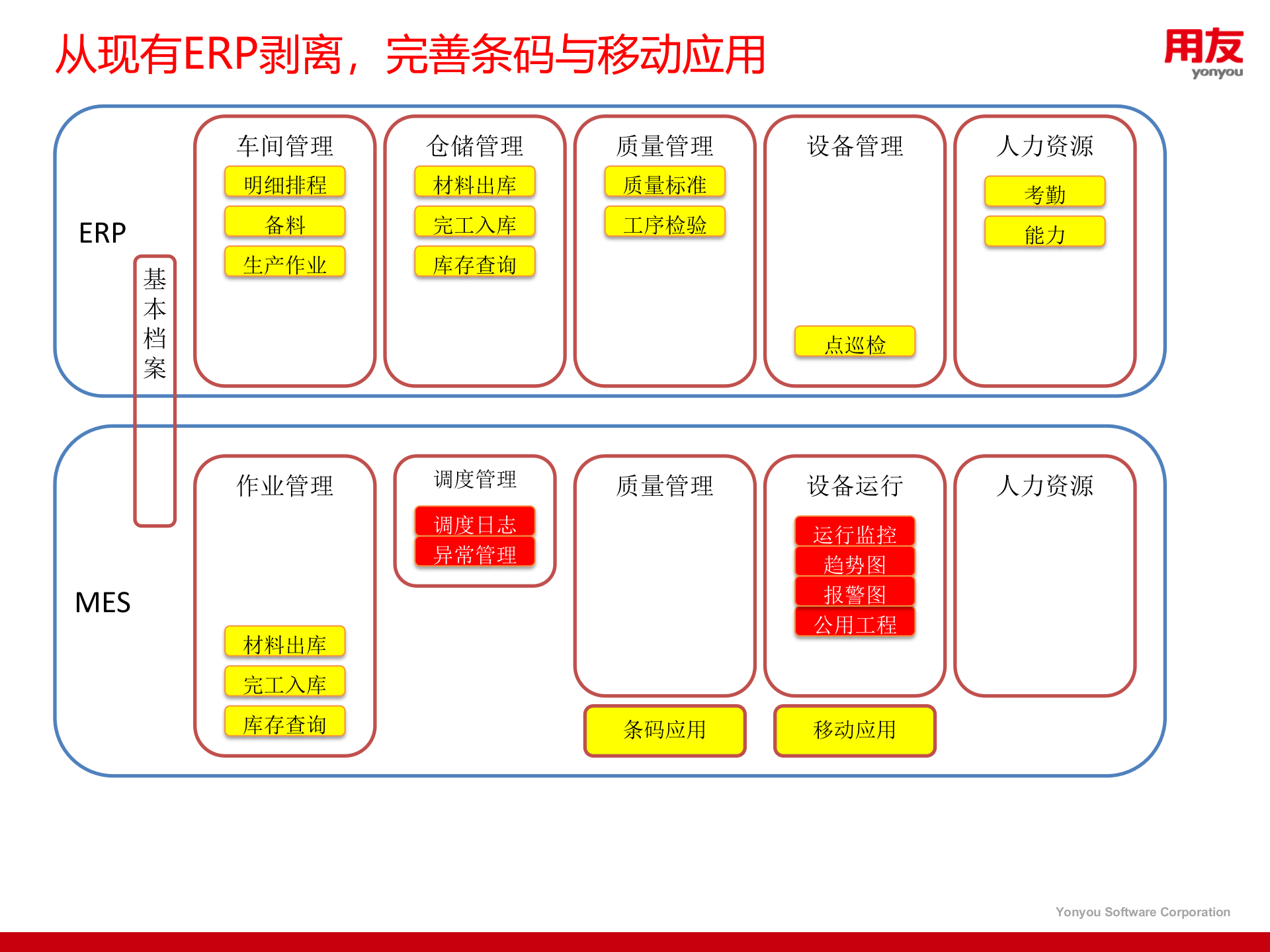 从现有ERP剥离，完善条码与移动应用

用友
yonyou

ERP

基本档案

车间管理
明细排程
备料
生产作业

仓储管理
材料出库
完工入库
库存查询

质量管理
质量标准
工序检验

设备管理
点巡检

人力资源
考勤
能力

MES

作业管理
材料出库
完工入库
库存查询

调度管理
调度日志
异常管理

质量管理

设备运行
运行监控
趋势图
报警图
公用工程

人力资源

条码应用

移动应用

Yonyou Software Corporation